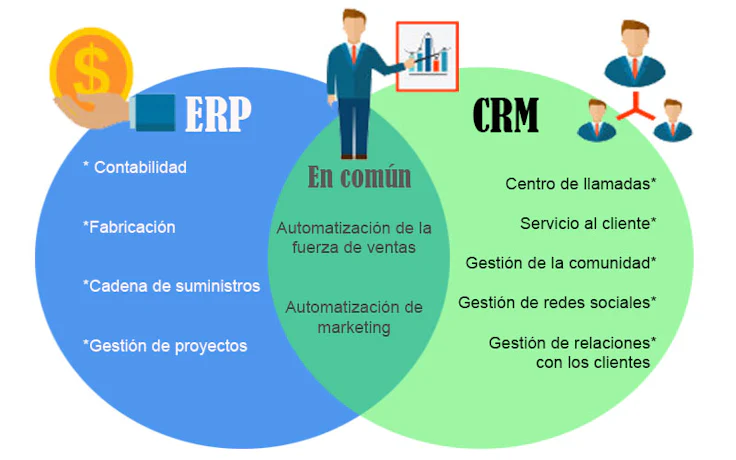 $

ERP

* Contabilidad

*Fabricación

*Cadena de suministros

*Gestión de proyectos

En común

Automatización de la fuerza de ventas

Automatización de marketing

CRM

Centro de llamadas*

Servicio al cliente*

Gestión de la comunidad*

Gestión de redes sociales*

Gestión de relaciones* con los clientes